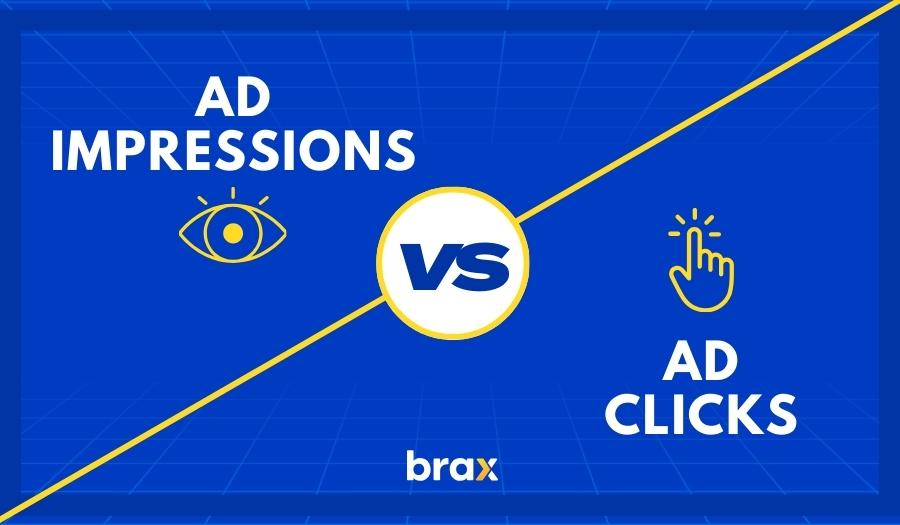 AD IMPRESSIONS

VS

AD CLICKS

brax